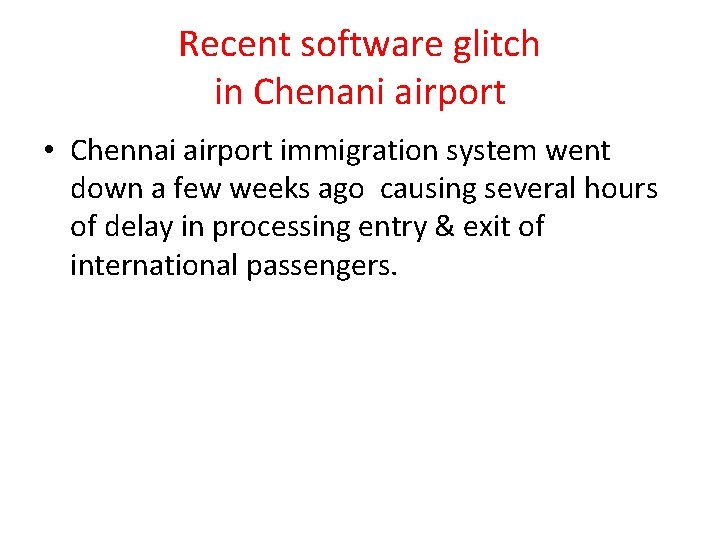 Recent software glitch in Chenani airport

• Chennai airport immigration system went down a few weeks ago causing several hours of delay in processing entry & exit of international passengers.